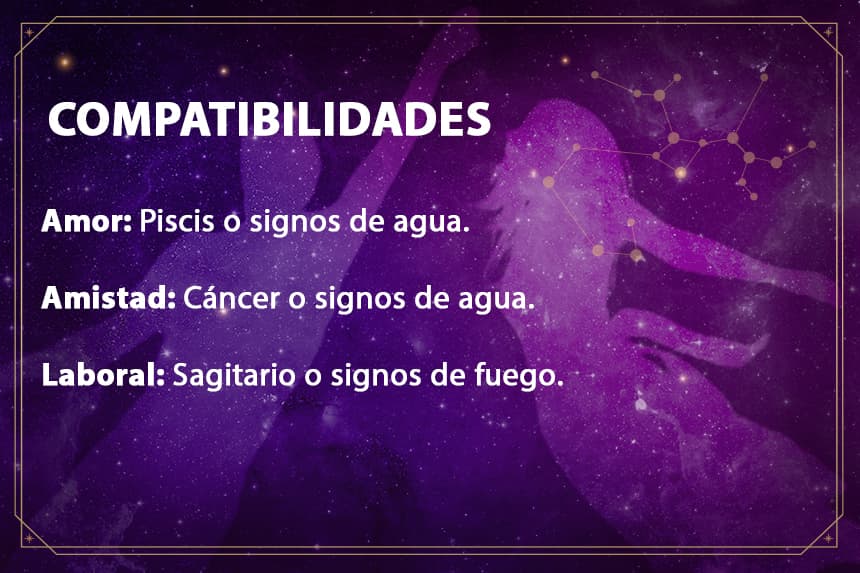 COMPATIBILIDADES

Amor: Piscis o signos de agua.

Amistad: Cáncer o signos de agua.

Laboral: Sagitario o signos de fuego.